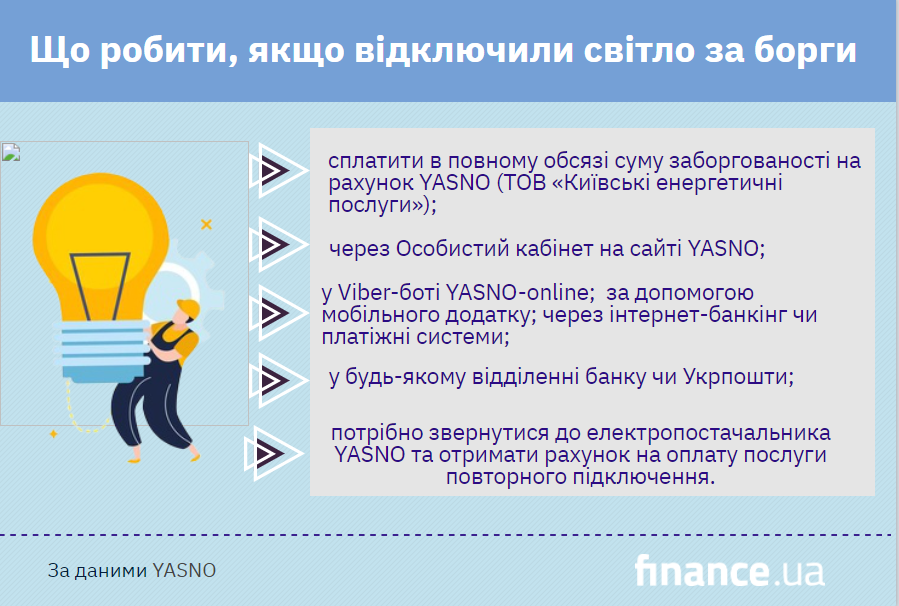 Що робити, якщо відключили світло за борги

сплатити в повному обсязі суму заборгованості на рахунок YASNO (ТОВ «Київські енергетичні послуги»);

через Особистий кабінет на сайті YASNO;

у Viber-боті YASNO-online; за допомогою мобільного додатку; через інтернет-банкінг чи платіжні системи;

у будь-якому відділенні банку чи Укрпошти;

потрібно звернутися до електропостачальника YASNO та отримати рахунок на оплату послуги повторного підключення.

За даними YASNO

finance.ua